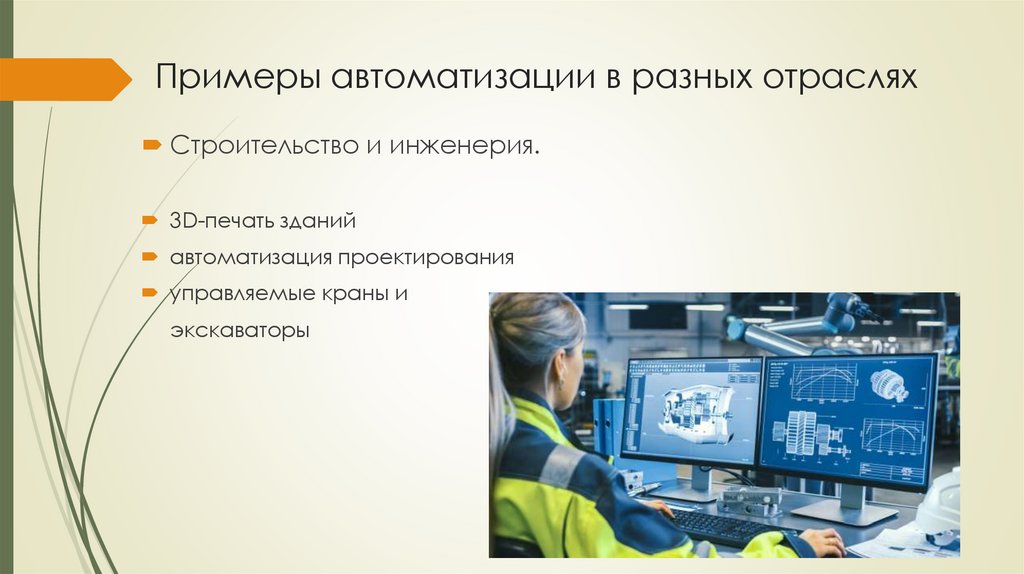 Примеры автоматизации в разных отраслях

Строительство и инженерия.

3D-печать зданий

автоматизация проектирования

управляемые краны и экскаваторы